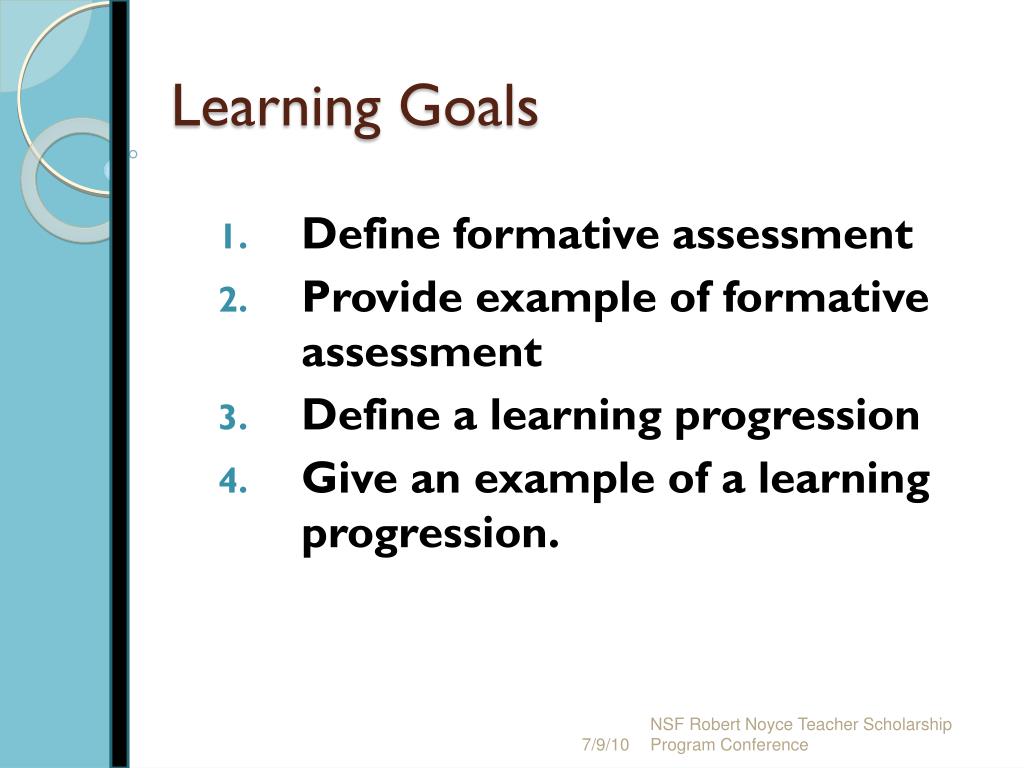 Learning Goals

1. Define formative assessment
2. Provide example of formative assessment
3. Define a learning progression
4. Give an example of a learning progression.

7/9/10

NSF Robert Noyce Teacher Scholarship Program Conference